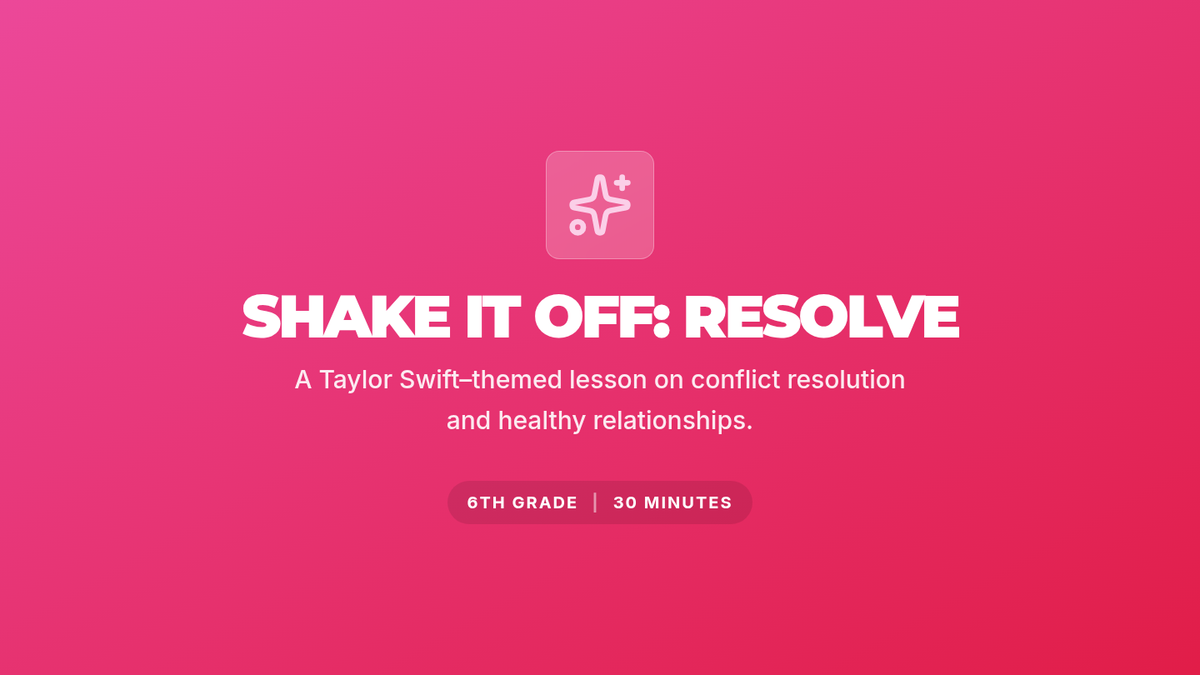 SHAKE IT OFF: RESOLVE

A Taylor Swift–themed lesson on conflict resolution and healthy relationships.

6TH GRADE | 30 MINUTES